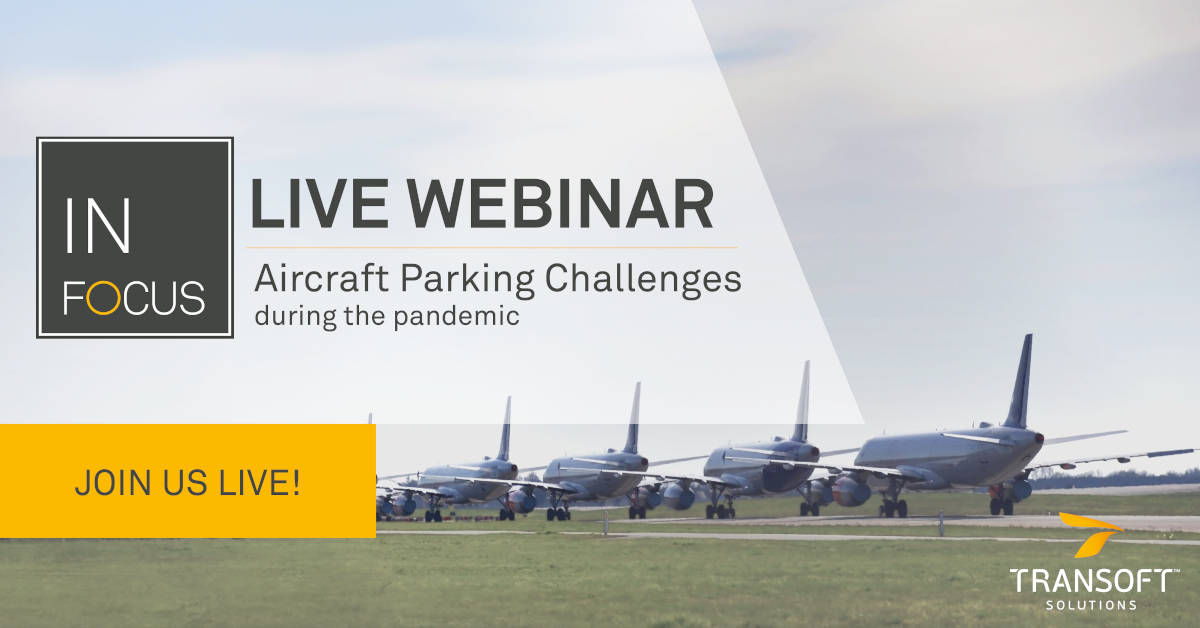 IN FOCUS

LIVE WEBINAR

Aircraft Parking Challenges during the pandemic

JOIN US LIVE!

TRANSOFT™ SOLUTIONS